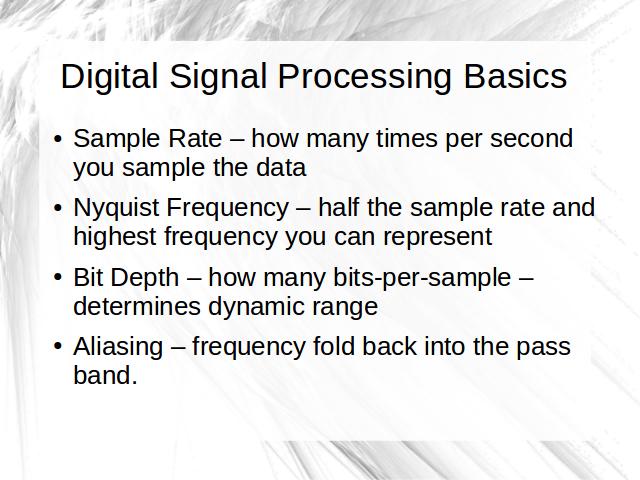 Digital Signal Processing Basics

• Sample Rate – how many times per second you sample the data

• Nyquist Frequency – half the sample rate and highest frequency you can represent

• Bit Depth – how many bits-per-sample – determines dynamic range

• Aliasing – frequency fold back into the pass band.